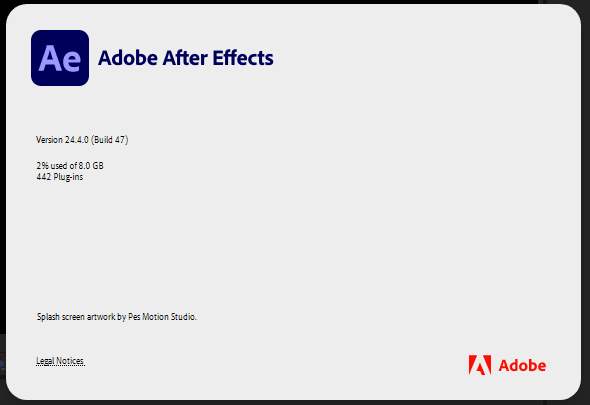 Ae

Adobe After Effects

Version 24.4.0 (Build 47)

2% used of 8.0 GB
442 Plug-ins

Splash screen artwork by Pes Motion Studio.

Legal Notices

Adobe